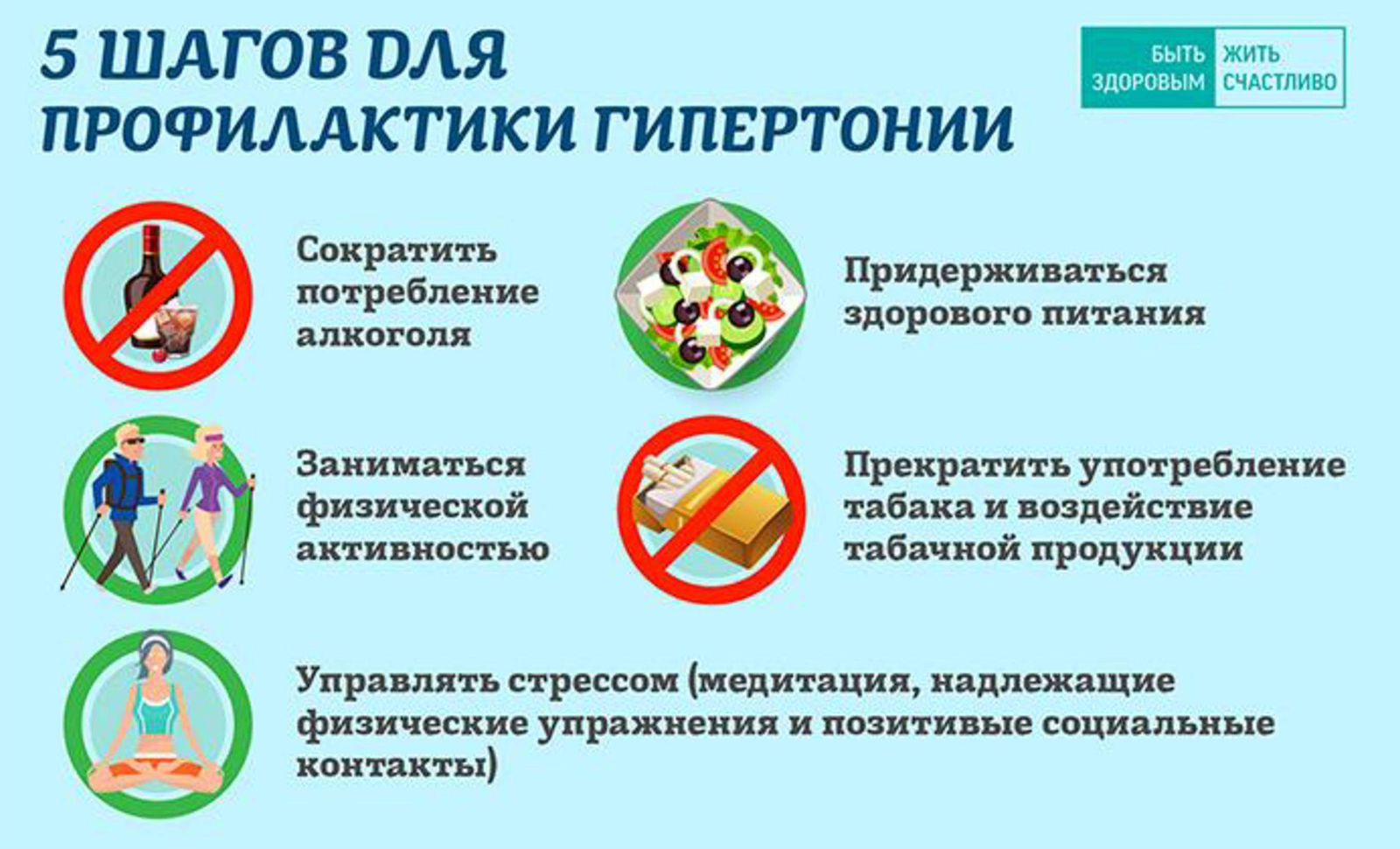 5 ШАГОВ ДЛЯ ПРОФИЛАКТИКИ ГИПЕРТОНИИ

БЫТЬ ЗДОРОВЫМ ЖИТЬ СЧАСТЛИВО

Сократить потребление алкоголя

Придерживаться здорового питания

Заниматься физической активностью

Прекратить употребление табака и воздействие табачной продукции

Управлять стрессом (медитация, надлежащие физические упражнения и позитивные социальные контакты)